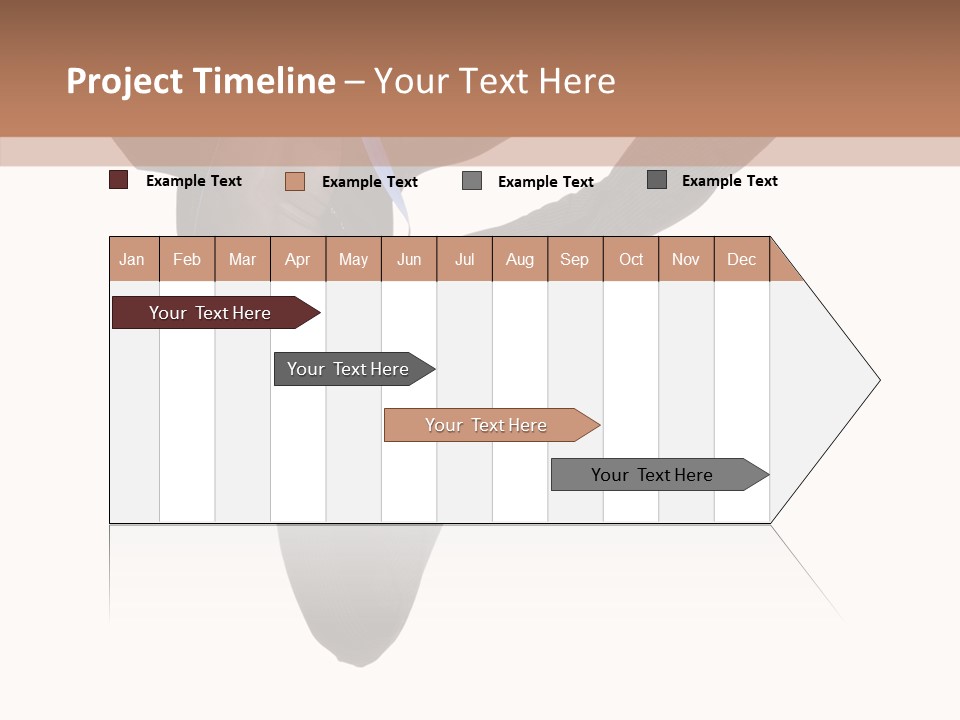 Project Timeline – Your Text Here

Example Text Example Text Example Text Example Text

| Jan | Feb | Mar | Apr | May | Jun | Jul | Aug | Sep | Oct | Nov | Dec |
|---|---|---|---|---|---|---|---|---|---|---|---|

Your Text Here

Your Text Here

Your Text Here

Your Text Here